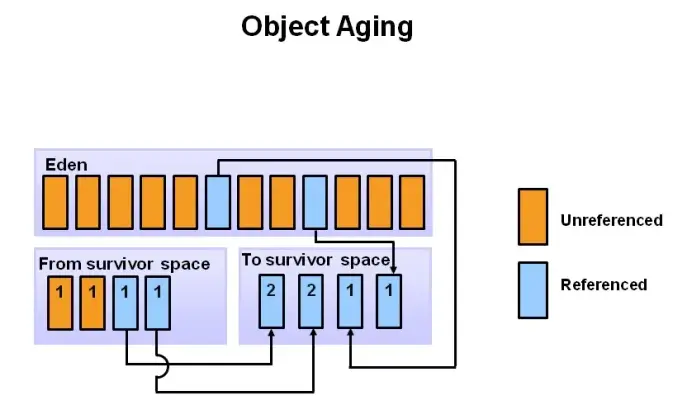 Object Aging

Eden

From survivor space

1 1 1 1

To survivor space

2 2 1 1

Unreferenced

Referenced